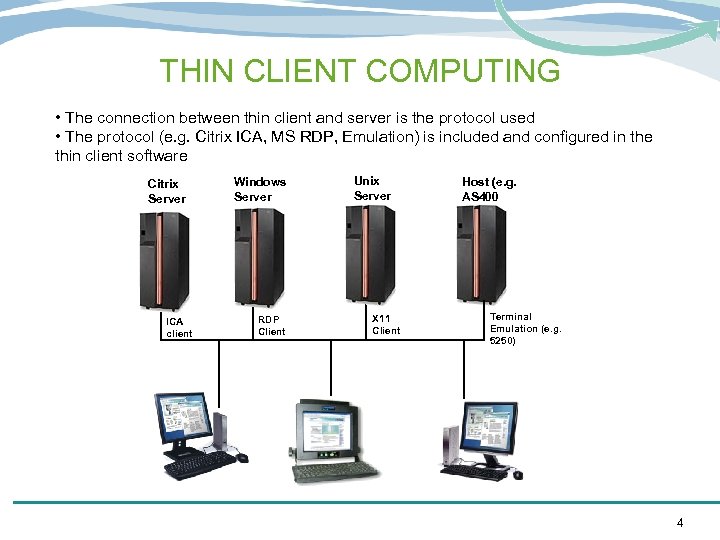 THIN CLIENT COMPUTING

• The connection between thin client and server is the protocol used
• The protocol (e.g. Citrix ICA, MS RDP, Emulation) is included and configured in the thin client software

Citrix Server

Windows Server

Unix Server

Host (e.g. AS400

ICA client

RDP Client

X11 Client

Terminal Emulation (e.g. 5250)

4